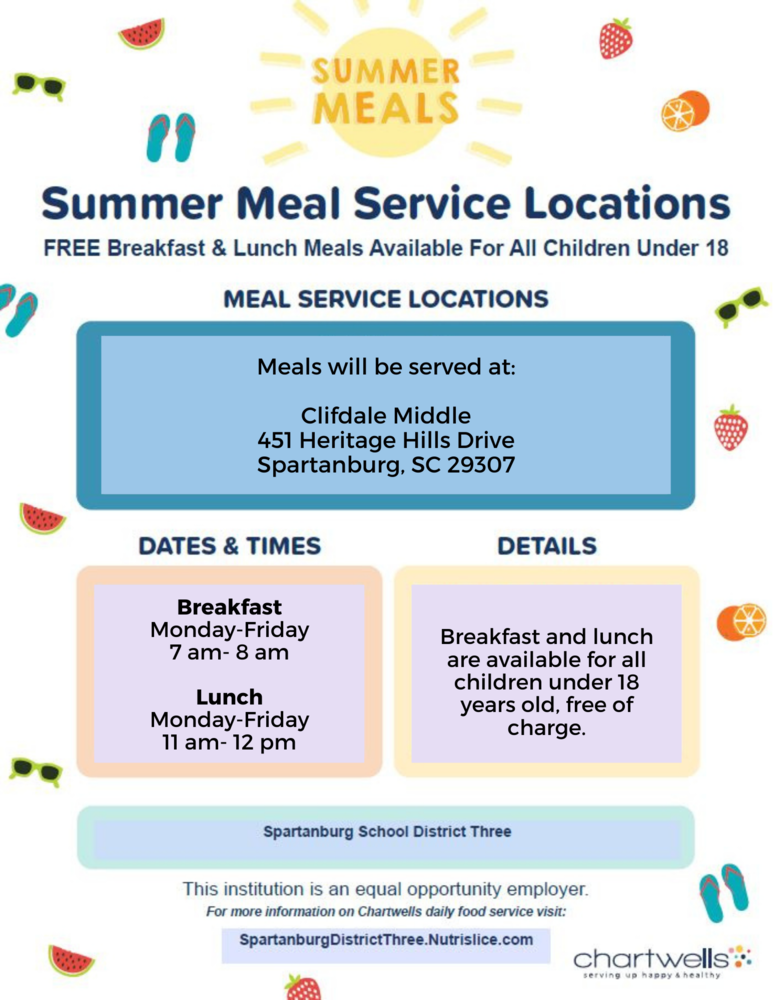 SUMMER MEALS

Summer Meal Service Locations

FREE Breakfast & Lunch Meals Available For All Children Under 18

MEAL SERVICE LOCATIONS

Meals will be served at:

Clifdale Middle
451 Heritage Hills Drive
Spartanburg, SC 29307

DATES & TIMES

Breakfast
Monday-Friday
7 am- 8 am

Lunch
Monday-Friday
11 am- 12 pm

DETAILS

Breakfast and lunch are available for all children under 18 years old, free of charge.

Spartanburg School District Three

This institution is an equal opportunity employer.

For more information on Chartwells daily food service visit:

SpartanburgDistrictThree.Nutrislice.com

chartwells
serving up happy & healthy